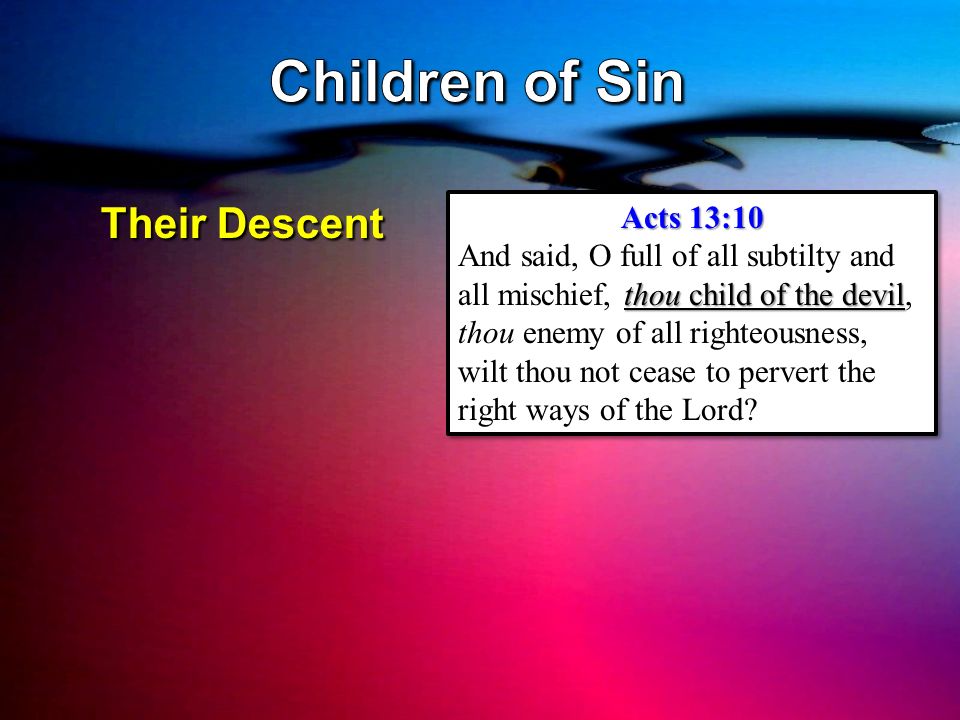 Children of Sin

Their Descent

Acts 13:10
And said, O full of all subtilty and all mischief, thou child of the devil, thou enemy of all righteousness, wilt thou not cease to pervert the right ways of the Lord?